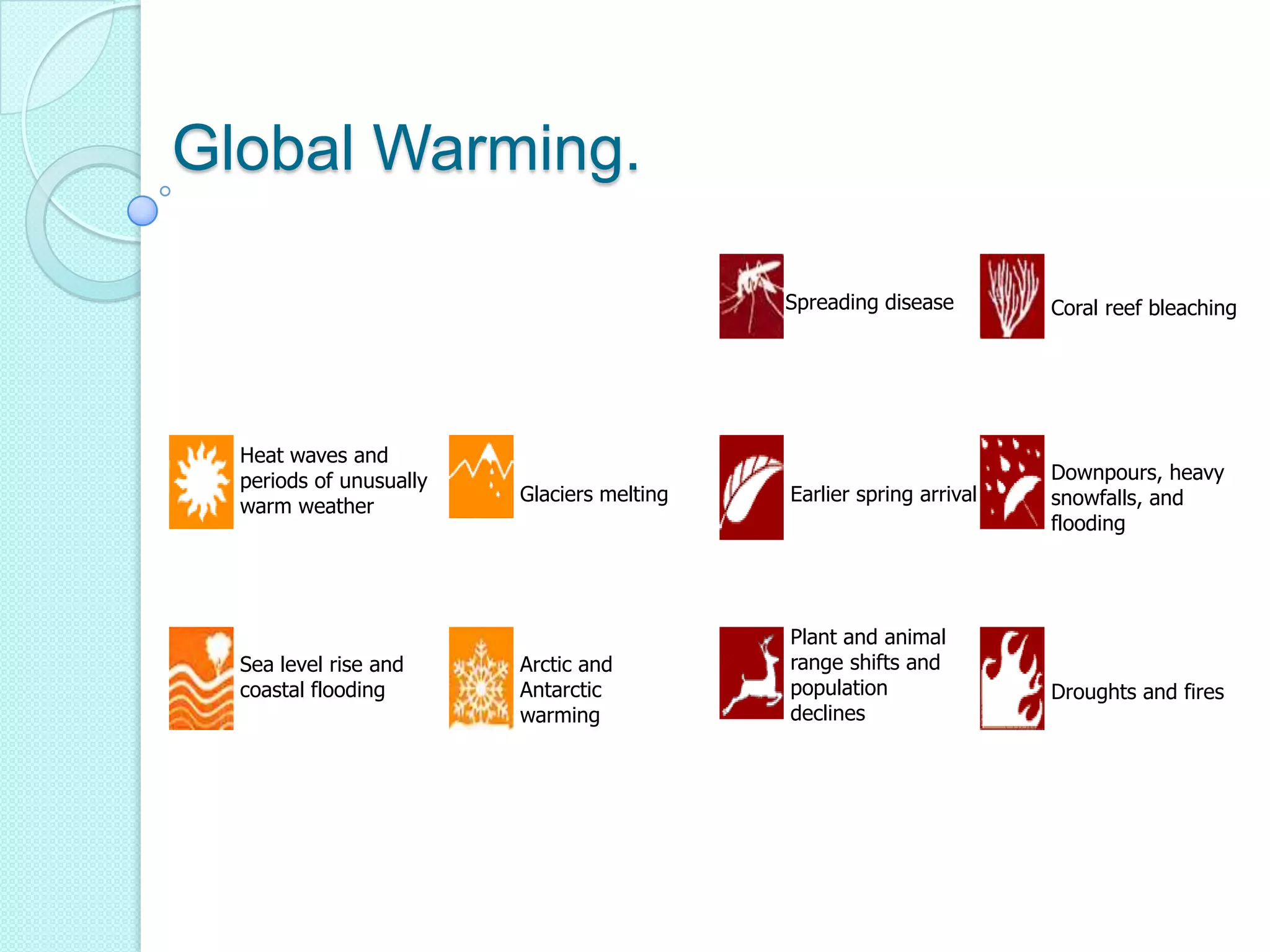 Global Warming.

Spreading disease

Coral reef bleaching

Heat waves and periods of unusually warm weather

Glaciers melting

Earlier spring arrival

Downpours, heavy snowfalls, and flooding

Sea level rise and coastal flooding

Arctic and Antarctic warming

Plant and animal range shifts and population declines

Droughts and fires